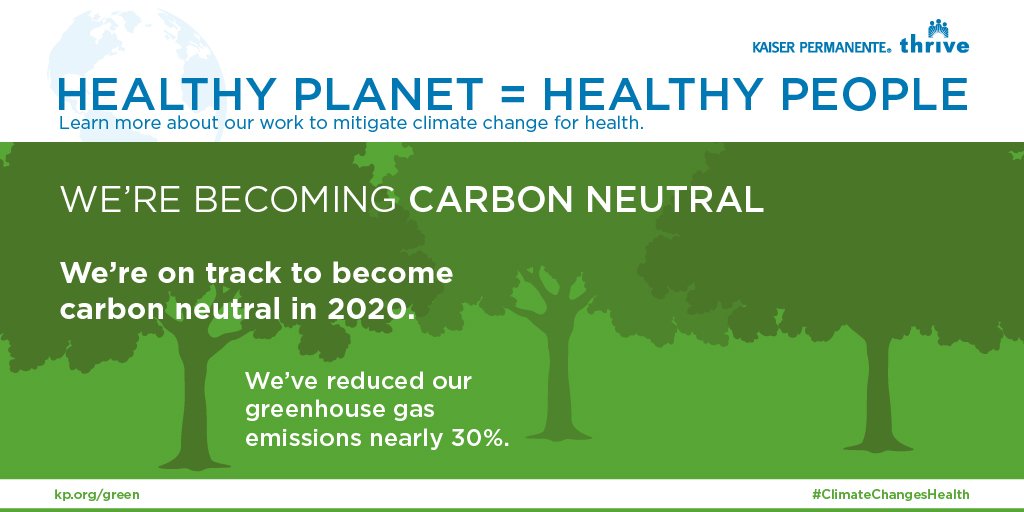 KAISER PERMANENTE® thrive

HEALTHY PLANET = HEALTHY PEOPLE

Learn more about our work to mitigate climate change for health.

WE'RE BECOMING CARBON NEUTRAL

We're on track to become carbon neutral in 2020.

We've reduced our greenhouse gas emissions nearly 30%.

kp.org/green

#ClimateChangesHealth